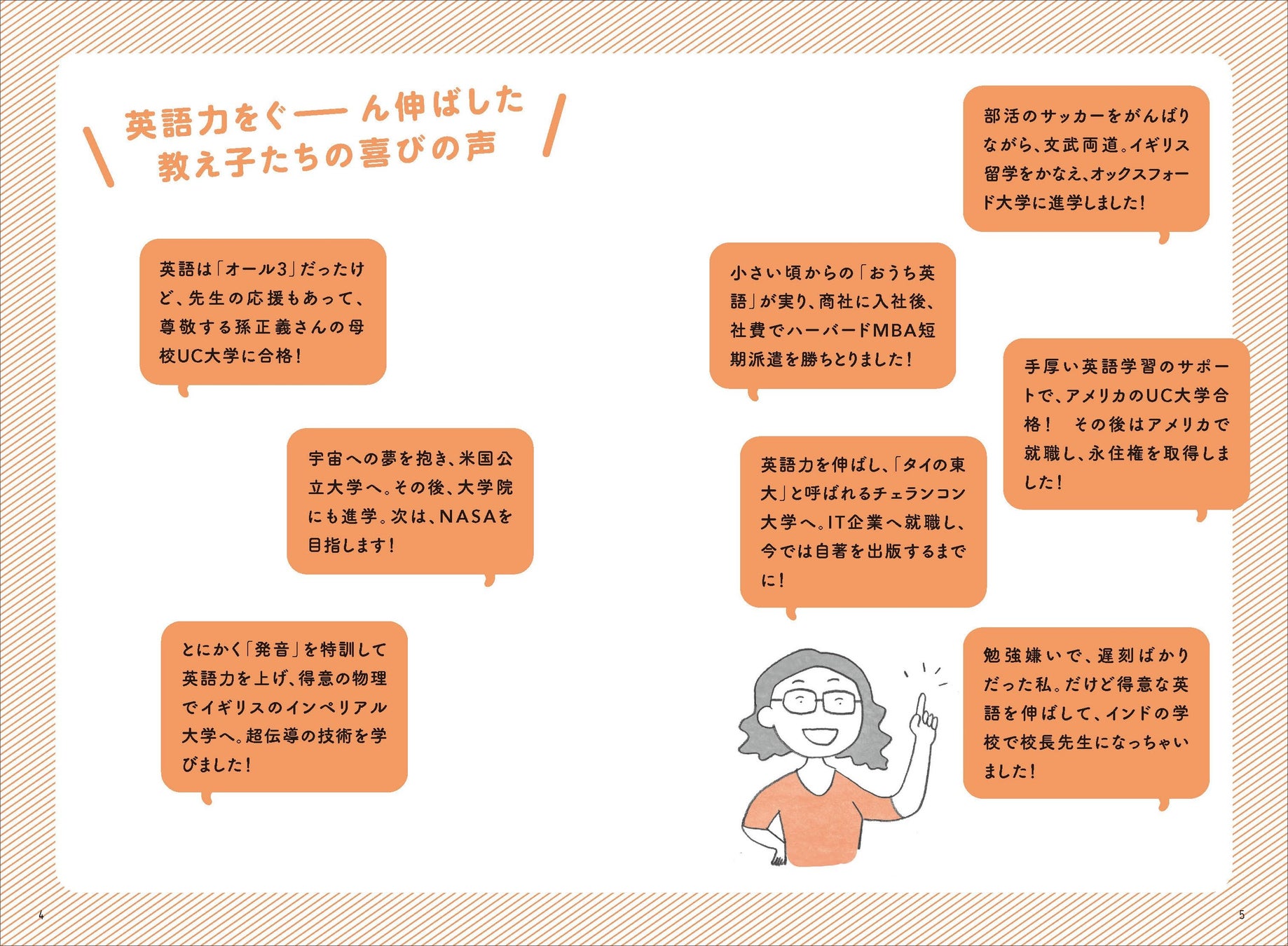 英語力をぐーん伸ばした
教え子たちの喜びの声

英語は「オール3」だったけど、先生の応援もあって、尊敬する孫正義さんの母校UC大学に合格！

宇宙への夢を抱き、米国公立大学へ。その後、大学院にも進学。次は、NASAを目指します！

とにかく「発音」を特訓して英語力を上げ、得意の物理でイギリスのインペリアル大学へ。超伝導の技術を学びました！

部活のサッカーをがんばりながら、文武両道。イギリス留学をかなえ、オックスフォード大学に進学しました！

小さい頃からの「おうち英語」が実り、商社に入社後、社費でハーバードMBA短期派遣を勝ちとりました！

手厚い英語学習のサポートで、アメリカのUC大学合格！　その後はアメリカで就職し、永住権を取得しました！

英語力を伸ばし、「タイの東大」と呼ばれるチェランコン大学へ。IT企業へ就職し、今では自著を出版するまでに！

勉強嫌いで、遅刻ばかりだった私。だけど得意な英語を伸ばして、インドの学校で校長先生になっちゃいました！

4

5